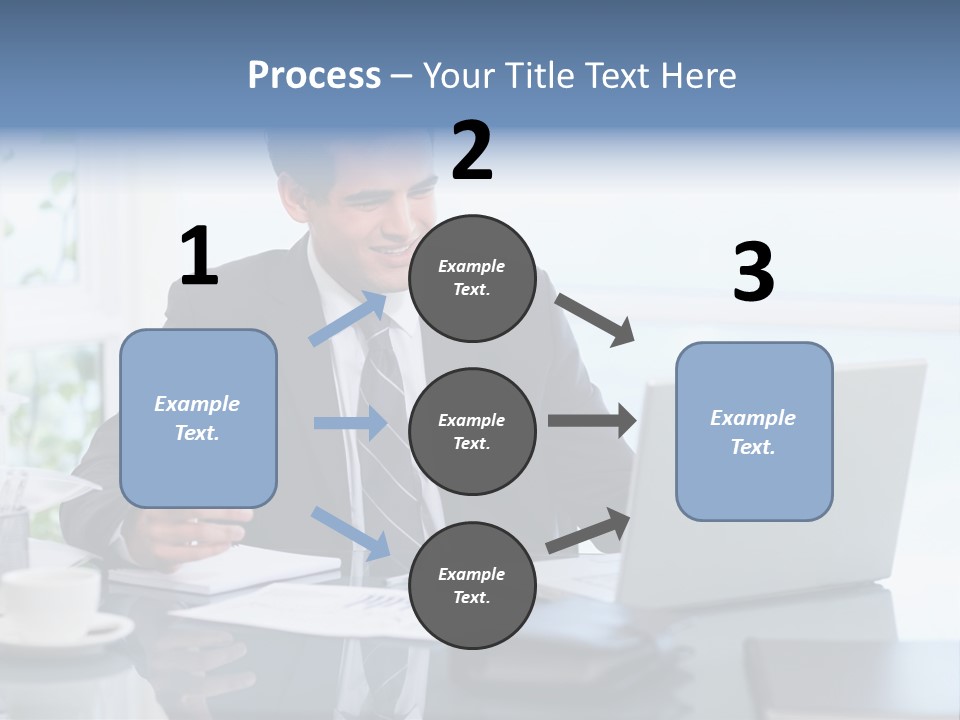 Process – Your Title Text Here

1

Example Text.

2

Example Text.

Example Text.

Example Text.

3

Example Text.